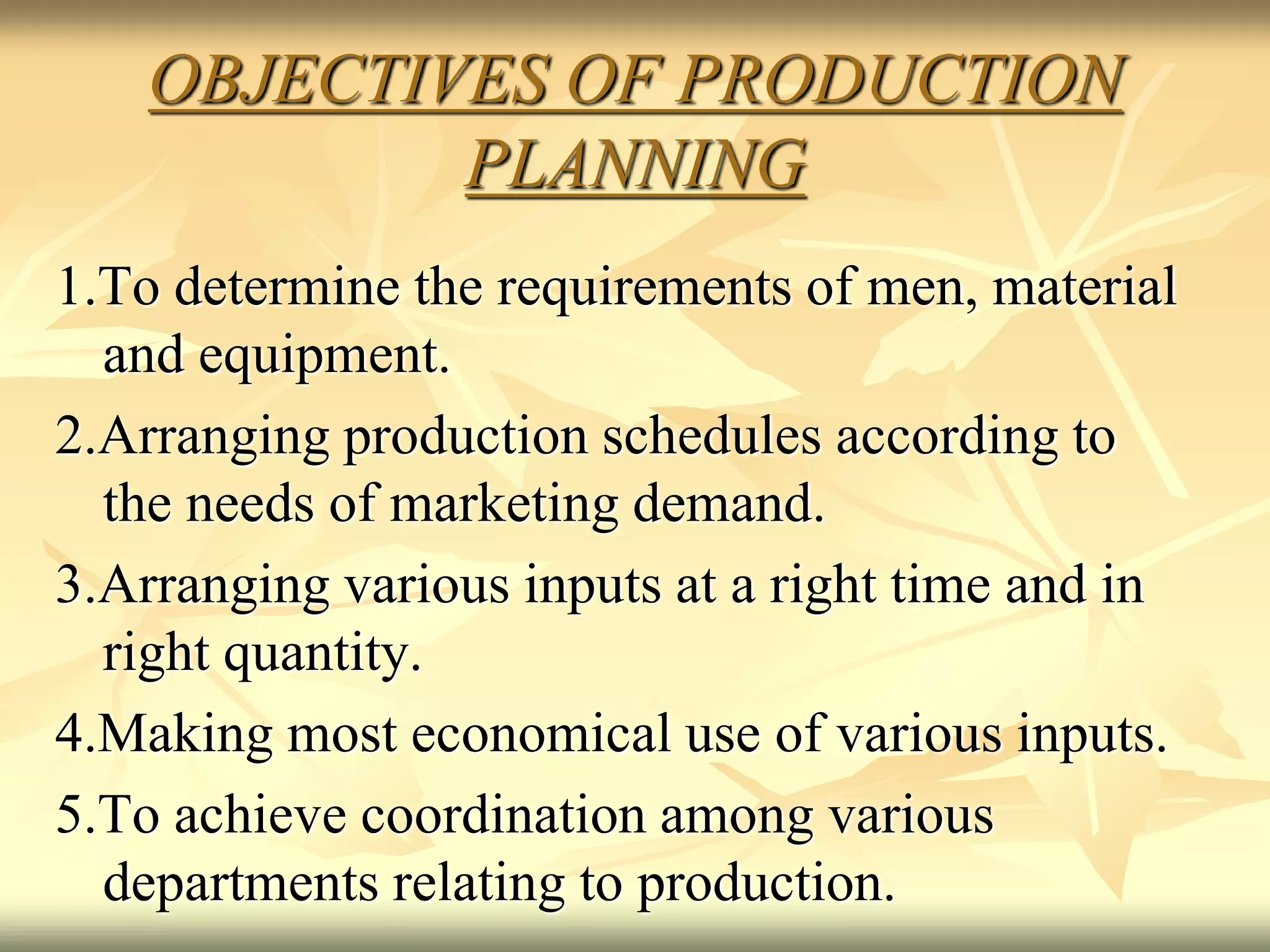 OBJECTIVES OF PRODUCTION PLANNING

1.To determine the requirements of men, material and equipment.

2.Arranging production schedules according to the needs of marketing demand.

3.Arranging various inputs at a right time and in right quantity.

4.Making most economical use of various inputs.

5.To achieve coordination among various departments relating to production.